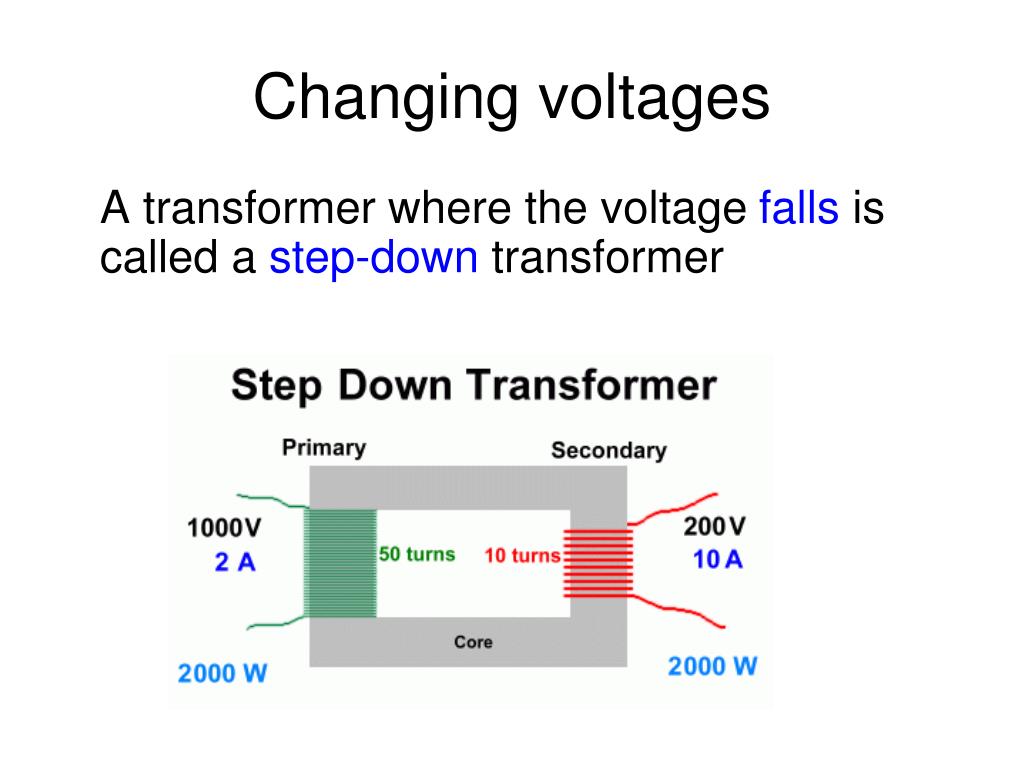 Changing voltages

A transformer where the voltage falls is called a step-down transformer

Step Down Transformer

Primary

Secondary

1000V
2 A

50 turns

10 turns

200V
10 A

Core

2000 W

2000 W